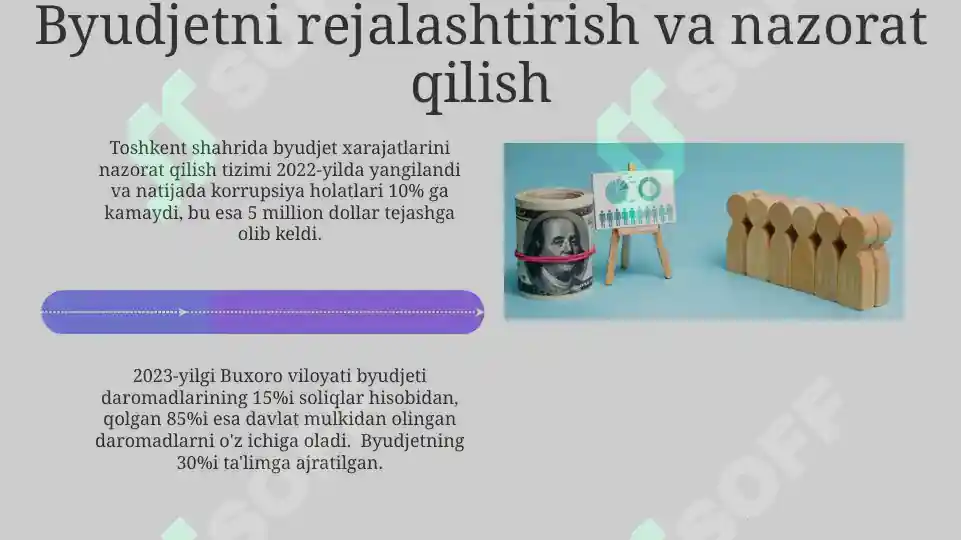 Byudjetni rejalashtirish va nazorat qilish

Toshkent shahrida byudjet xarajatlarini nazorat qilish tizimi 2022-yilda yangilandi va natijada korrupsiya holatlari 10% ga kamaydi, bu esa 5 million dollar tejashga olib keldi.

2023-yilgi Buxoro viloyati byudjeti daromadlarining 15%i soliqlar hisobidan, qolgan 85%i esa davlat mulkidan olingan daromadlarni o'z ichiga oladi. Byudjetning 30%i ta'limga ajratilgan.

SOFF